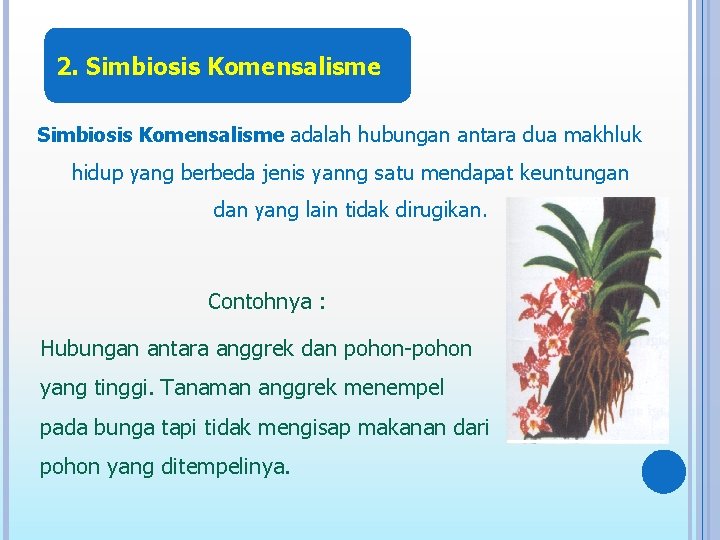 2. Simbiosis Komensalisme

Simbiosis Komensalisme adalah hubungan antara dua makhluk hidup yang berbeda jenis yanng satu mendapat keuntungan dan yang lain tidak dirugikan.

Contohnya :

Hubungan antara anggrek dan pohon-pohon yang tinggi. Tanaman anggrek menempel pada bunga tapi tidak mengisap makanan dari pohon yang ditempelinya.